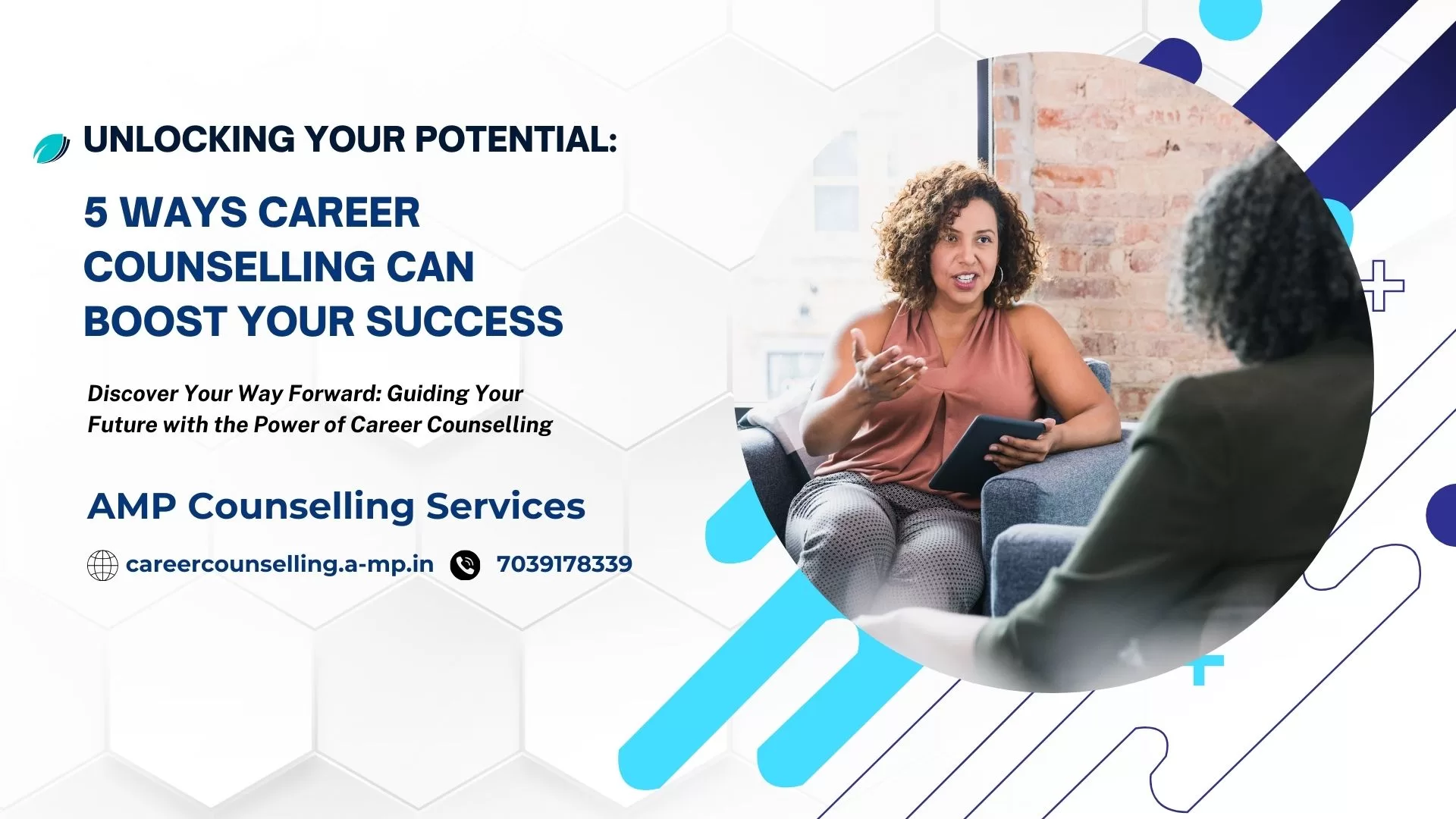 UNLOCKING YOUR POTENTIAL:

5 WAYS CAREER COUNSELLING CAN BOOST YOUR SUCCESS

Discover Your Way Forward: Guiding Your Future with the Power of Career Counselling

AMP Counselling Services

careercounselling.a-mp.in 7039178339